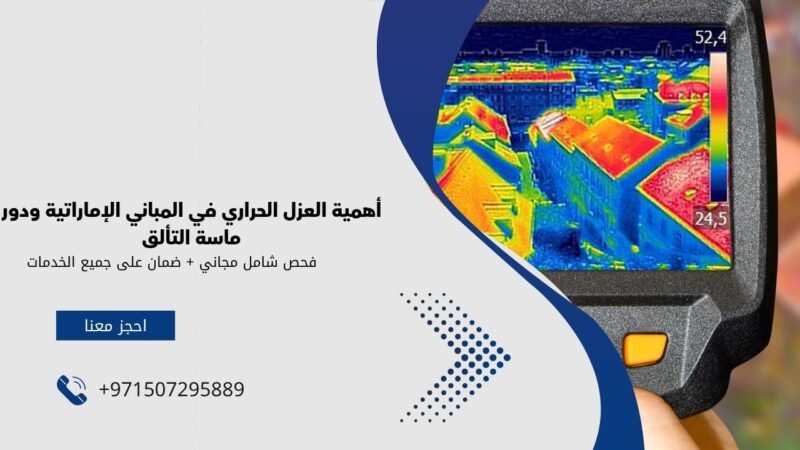 52,4

24,5

أهمية العزل الحراري في المباني الإماراتية ودور ماسة التألق

فحص شامل مجاني + ضمان على جميع الخدمات

احجز معنا

+971507295889